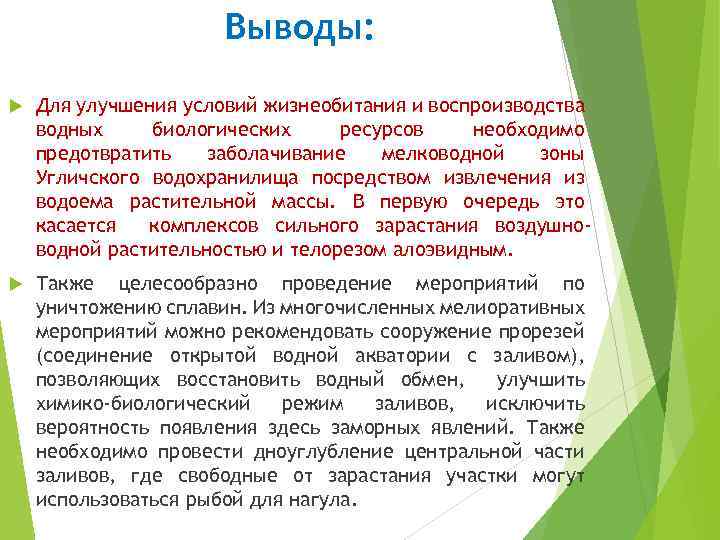 Выводы:

Для улучшения условий жизнеобитания и воспроизводства водных биологических ресурсов необходимо предотвратить заболачивание мелководной зоны Угличского водохранилища посредством извлечения из водоема растительной массы. В первую очередь это касается комплексов сильного зарастания воздушно-водной растительностью и телорезом алоэвидным.

Также целесообразно проведение мероприятий по уничтожению сплавин. Из многочисленных мелиоративных мероприятий можно рекомендовать сооружение прорезей (соединение открытой водной акватории с заливом), позволяющих восстановить водный обмен, улучшить химико-биологический режим заливов, исключить вероятность появления здесь заморных явлений. Также необходимо провести дноуглубление центральной части заливов, где свободные от зарастания участки могут использоваться рыбой для нагула.